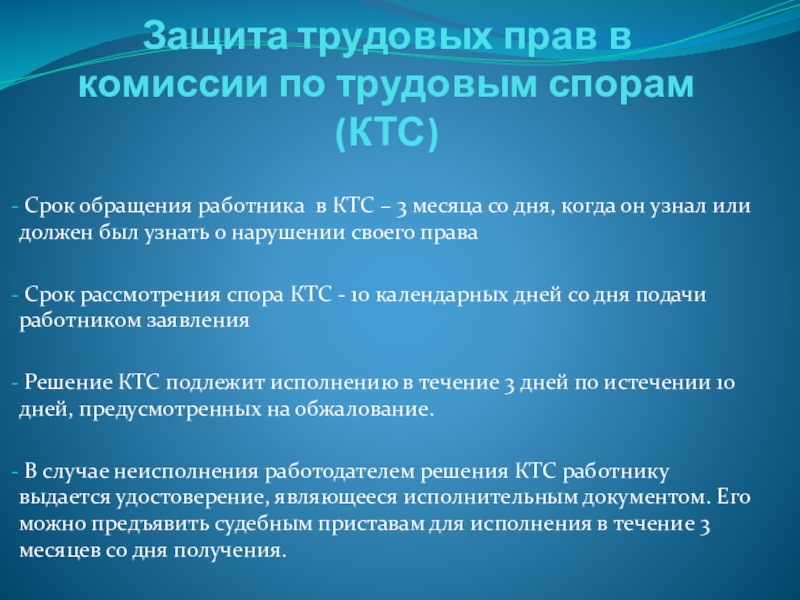 Защита трудовых прав в комиссии по трудовым спорам (КТС)

- Срок обращения работника в КТС – 3 месяца со дня, когда он узнал или должен был узнать о нарушении своего права

- Срок рассмотрения спора КТС - 10 календарных дней со дня подачи работником заявления

- Решение КТС подлежит исполнению в течение 3 дней по истечении 10 дней, предусмотренных на обжалование.

- В случае неисполнения работодателем решения КТС работнику выдается удостоверение, являющееся исполнительным документом. Его можно предъявить судебным приставам для исполнения в течение 3 месяцев со дня получения.